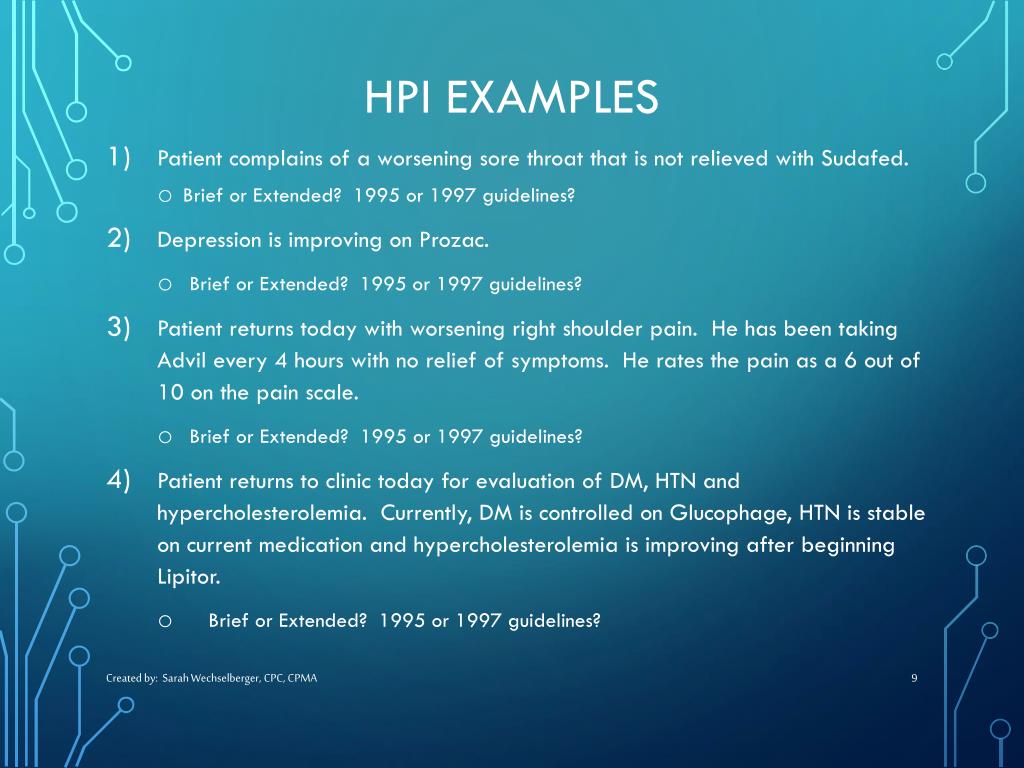 HPI EXAMPLES

1) Patient complains of a worsening sore throat that is not relieved with Sudafed.

o Brief or Extended? 1995 or 1997 guidelines?

2) Depression is improving on Prozac.

o Brief or Extended? 1995 or 1997 guidelines?

3) Patient returns today with worsening right shoulder pain. He has been taking Advil every 4 hours with no relief of symptoms. He rates the pain as a 6 out of 10 on the pain scale.

o Brief or Extended? 1995 or 1997 guidelines?

4) Patient returns to clinic today for evaluation of DM, HTN and hypercholesterolemia. Currently, DM is controlled on Glucophage, HTN is stable on current medication and hypercholesterolemia is improving after beginning Lipitor.

o Brief or Extended? 1995 or 1997 guidelines?

Created by: Sarah Wechselberger, CPC, CPMA

9